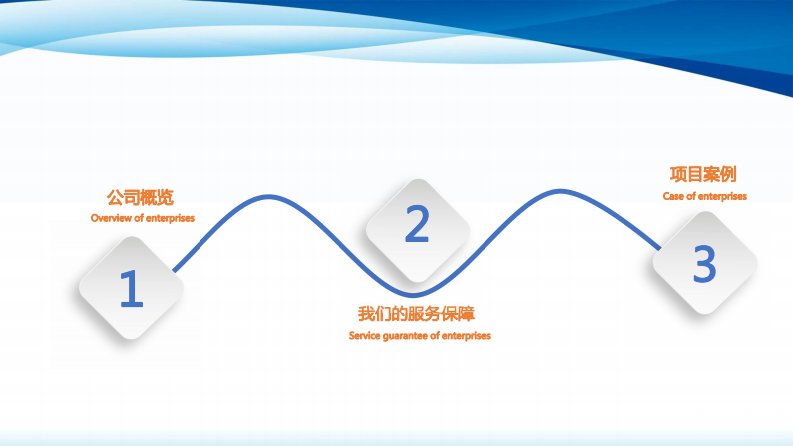 公司概览
Overview of enterprises

1

2

我们的服务保障
Service guarantee of enterprises

项目案例
Case of enterprises

3